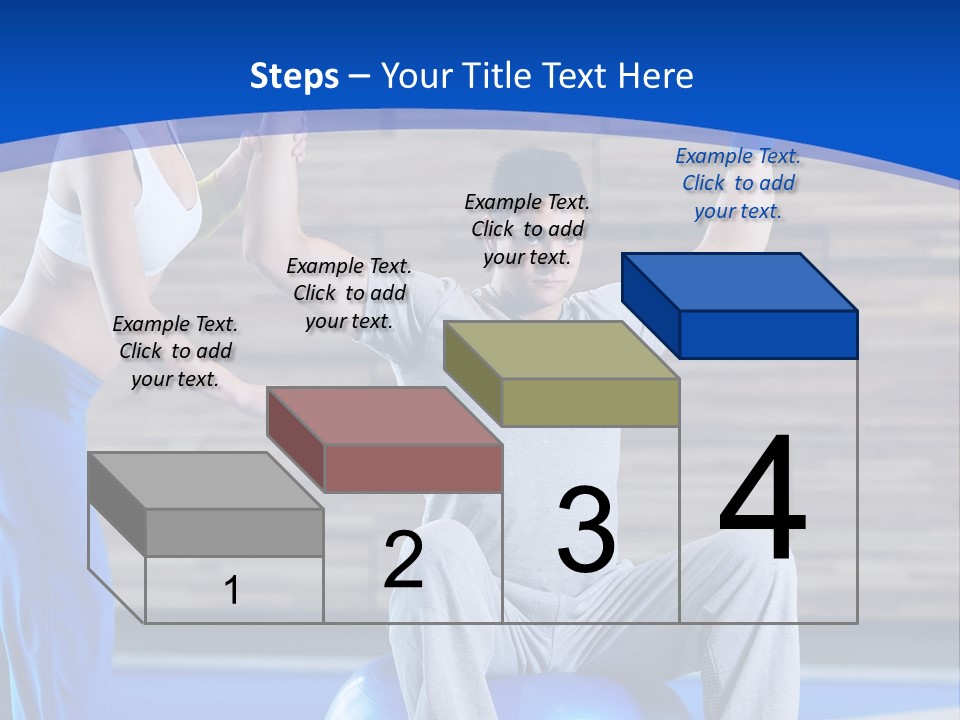 Steps – Your Title Text Here

Example Text. Click to add your text.

Example Text. Click to add your text.

Example Text. Click to add your text.

Example Text. Click to add your text.

1

2

3

4